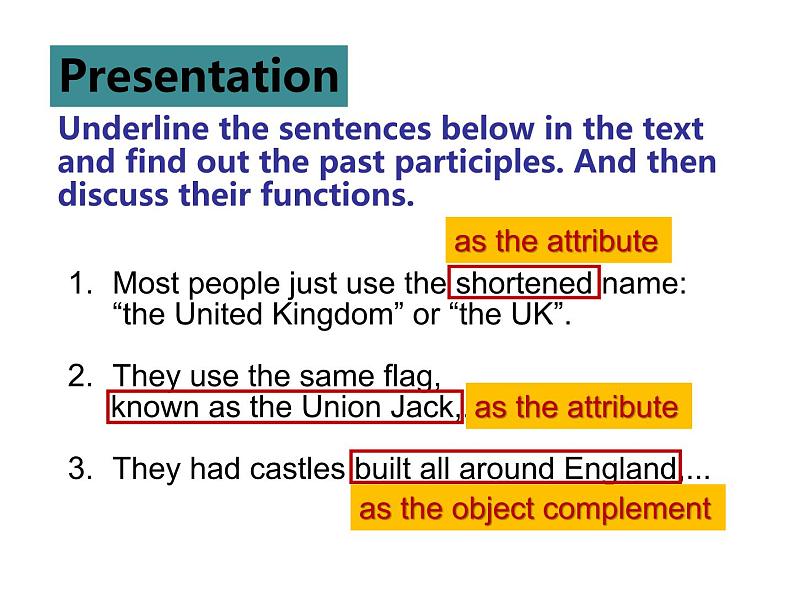 Presentation

Underline the sentences below in the text and find out the past participles. And then discuss their functions.

as the attribute

1. Most people just use the shortened name: “the United Kingdom” or “the UK”.

2. They use the same flag, known as the Union Jack, as the attribute

3. They had castles built all around England,...

as the object complement